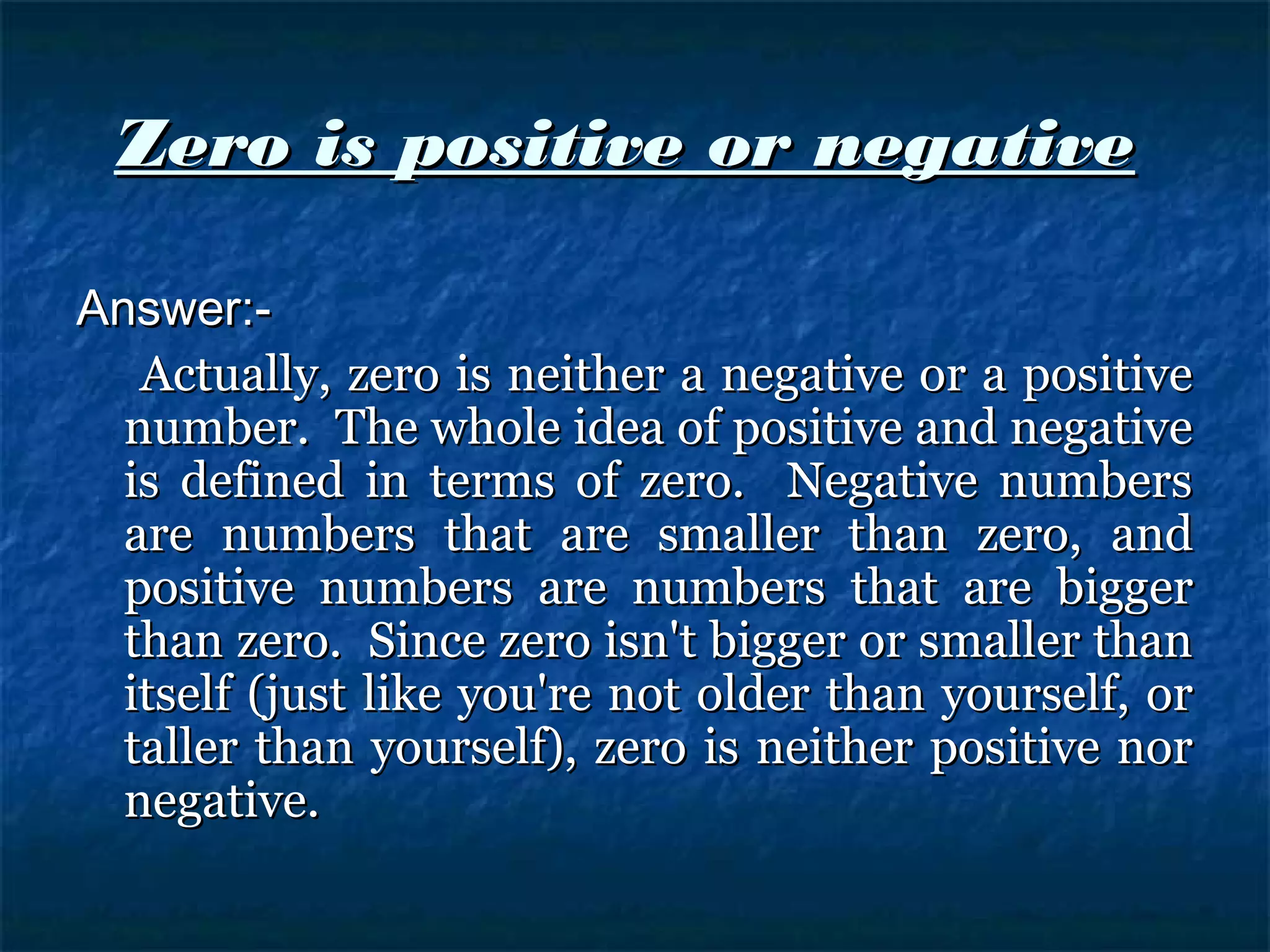 Zero is positive or negative

Answer:-

Actually, zero is neither a negative or a positive number. The whole idea of positive and negative is defined in terms of zero. Negative numbers are numbers that are smaller than zero, and positive numbers are numbers that are bigger than zero. Since zero isn't bigger or smaller than itself (just like you're not older than yourself, or taller than yourself), zero is neither positive nor negative.